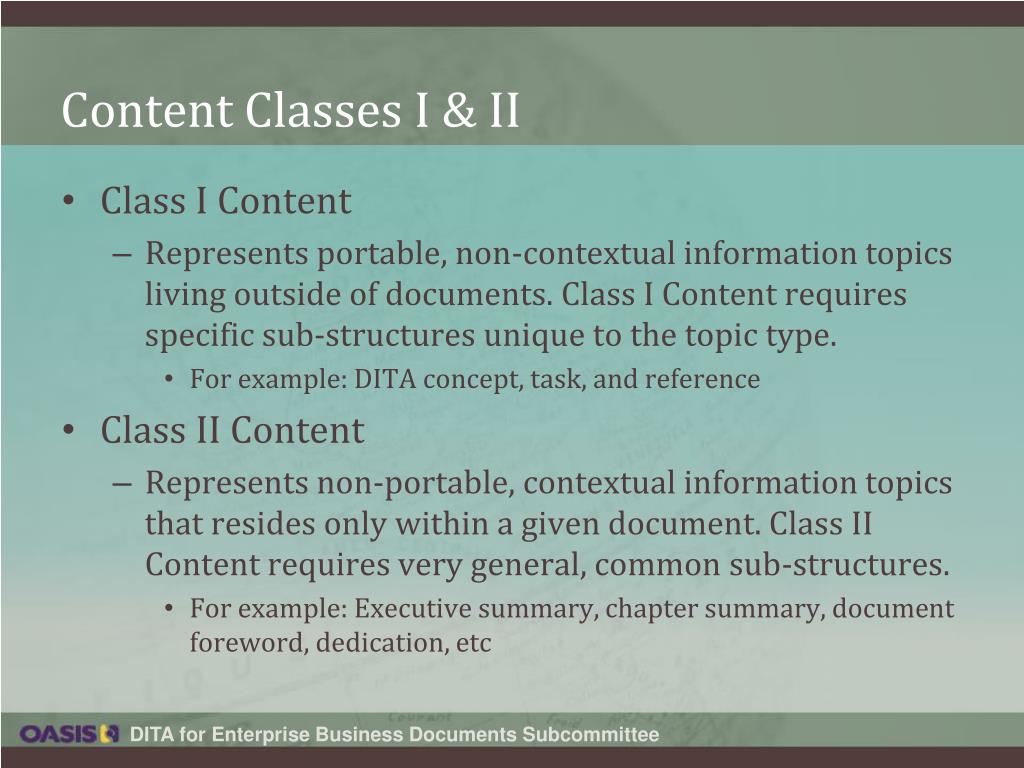 Content Classes I & II

• Class I Content
– Represents portable, non-contextual information topics living outside of documents. Class I Content requires specific sub-structures unique to the topic type.
• For example: DITA concept, task, and reference

• Class II Content
– Represents non-portable, contextual information topics that resides only within a given document. Class II Content requires very general, common sub-structures.
• For example: Executive summary, chapter summary, document foreword, dedication, etc

OASIS DITA for Enterprise Business Documents Subcommittee